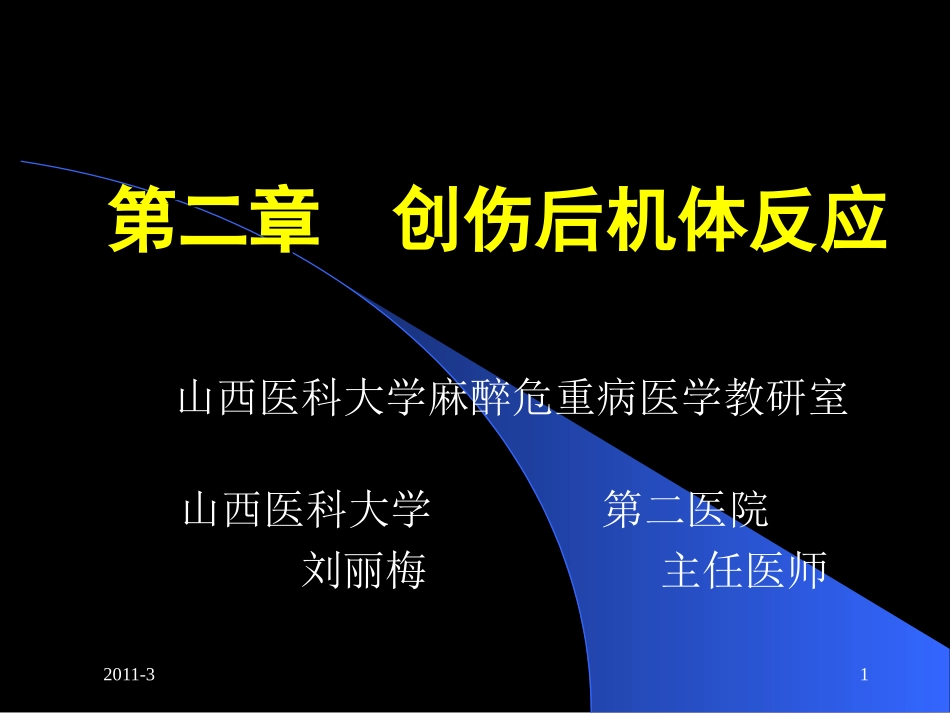 第二章　创伤后机体反应

山西医科大学麻醉危重病医学教研室

山西医科大学　　　　第二医院
刘丽梅　　　　　主任医师

2011-3

1